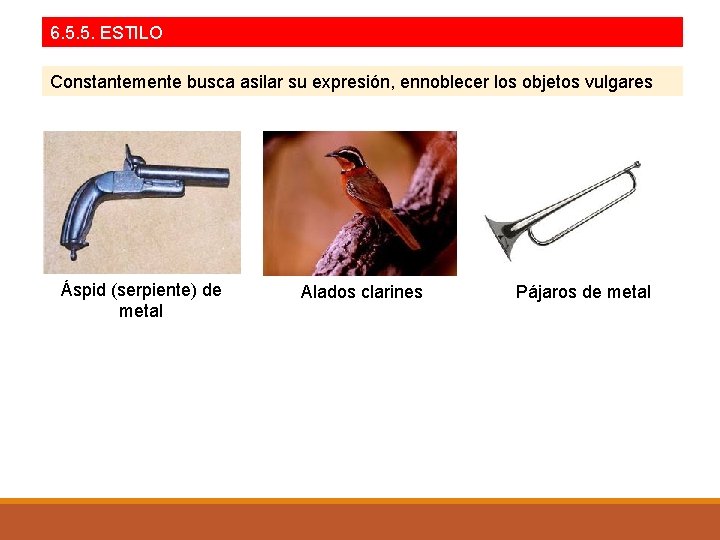 6.5.5. ESTILO

Constantemente busca asilar su expresión, ennoblecer los objetos vulgares

Áspid (serpiente) de metal

Alados clarines

Pájaros de metal